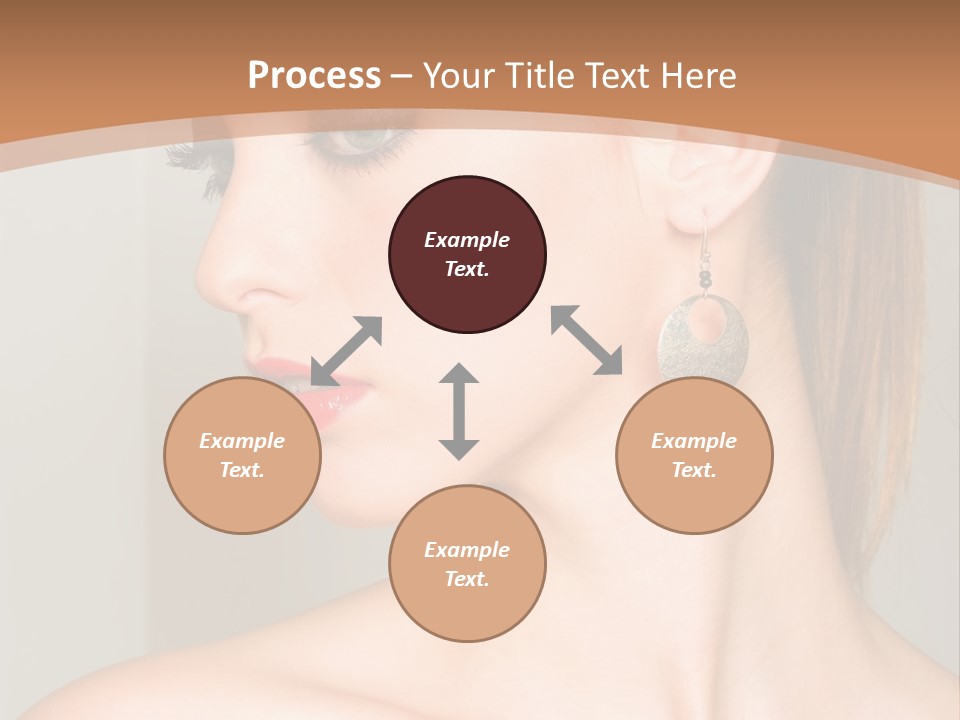 Process – Your Title Text Here

Example Text.

Example Text.

Example Text.

Example Text.